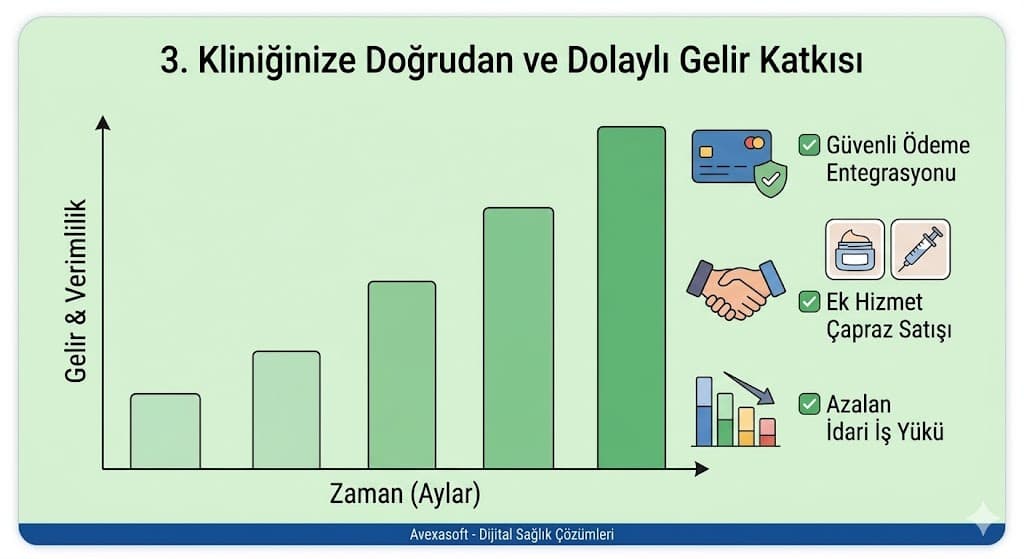 3. Kliniğinize Doğrudan ve Dolaylı Gelir Katkısı

Gelir & Verimlilik

Zaman (Aylar)

Güvenli Ödeme Entegrasyonu

Ek Hizmet Çapraz Satışı

Azalan İdari İş Yükü

Avexasoft - Dijital Sağlık Çözümleri